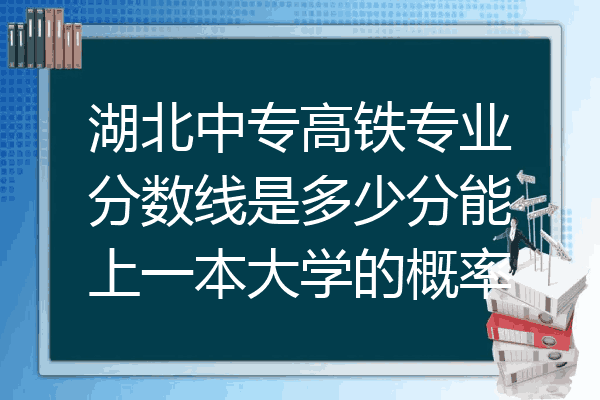 湖北中专高铁专业分数线是多少分能上一本大学的概率